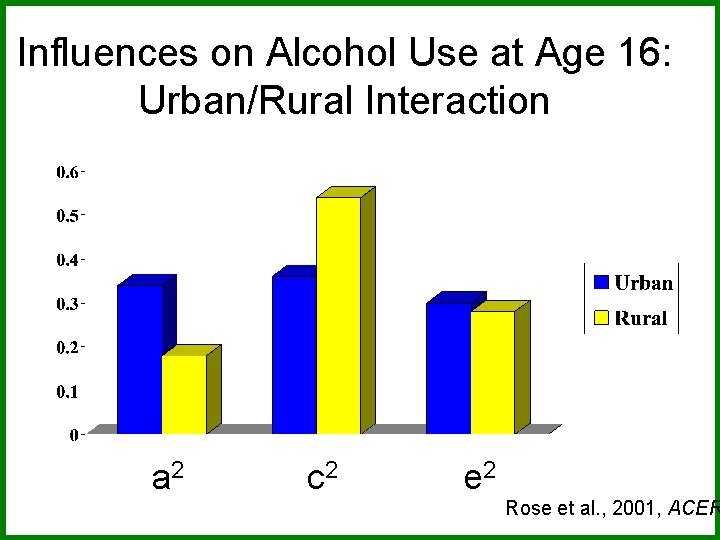 Influences on Alcohol Use at Age 16:
Urban/Rural Interaction

0.6
0.5
0.4
0.3
0.2
0.1
0

Urban
Rural

$a^2$
$c^2$
$e^2$

Rose et al., 2001, ACER